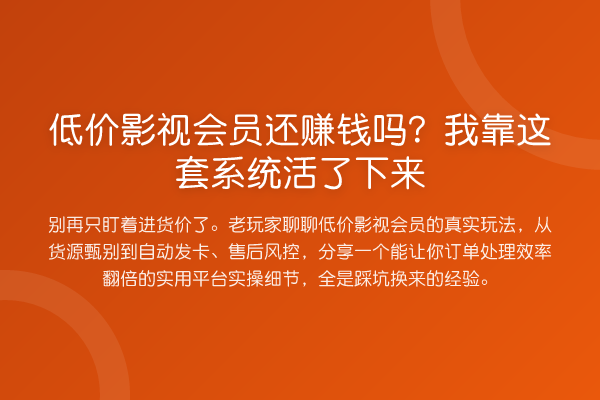 低价影视会员还赚钱吗？我靠这套系统活了下来

别再只盯着进货价了。老玩家聊聊低价影视会员的真实玩法，从货源甄别到自动发卡、售后风控，分享一个能让你订单处理效率翻倍的实用平台实操细节，全是踩坑换来的经验。